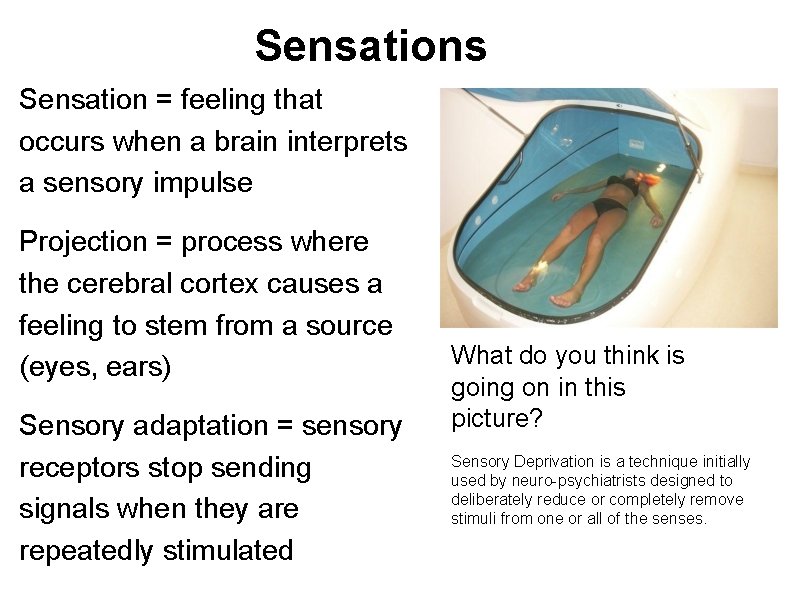 Sensations

Sensation = feeling that occurs when a brain interprets a sensory impulse

Projection = process where the cerebral cortex causes a feeling to stem from a source (eyes, ears)

Sensory adaptation = sensory receptors stop sending signals when they are repeatedly stimulated

What do you think is going on in this picture?

Sensory Deprivation is a technique initially used by neuro-psychiatrists designed to deliberately reduce or completely remove stimuli from one or all of the senses.